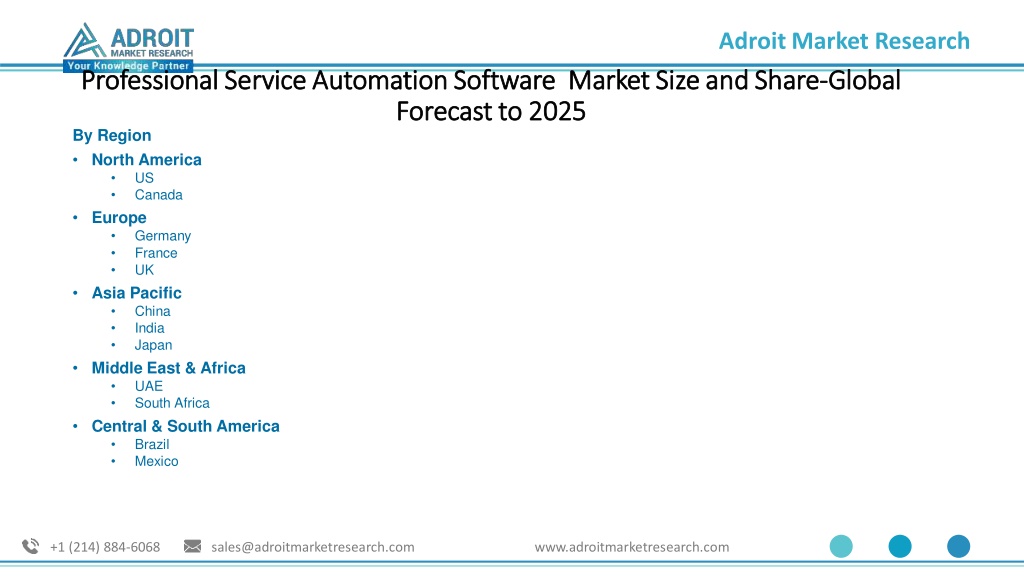 ADROIT MARKET RESEARCH
Your Knowledge Partner

Adroit Market Research

Professional Service Automation Software Market Size and Share-Global Forecast to 2025

By Region
• North America
• US
• Canada
• Europe
• Germany
• France
• UK
• Asia Pacific
• China
• India
• Japan
• Middle East & Africa
• UAE
• South Africa
• Central & South America
• Brazil
• Mexico

+1 (214) 884-6068 sales@adroitmarketresearch.com www.adroitmarketresearch.com